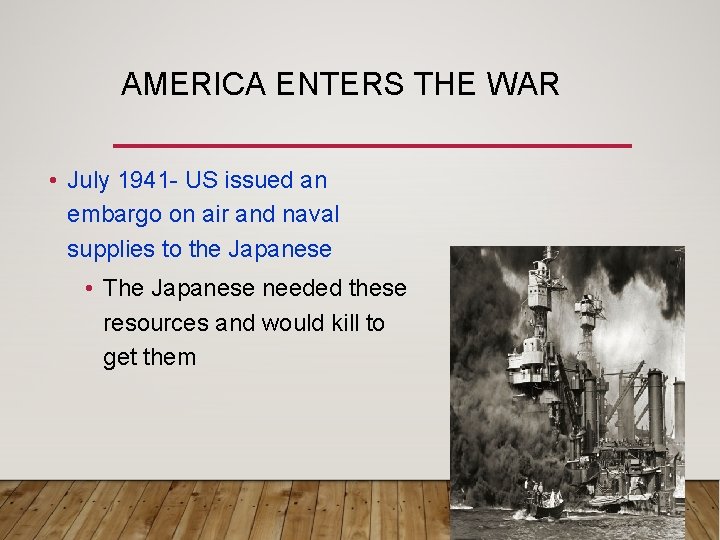 AMERICA ENTERS THE WAR

• July 1941- US issued an embargo on air and naval supplies to the Japanese

• The Japanese needed these resources and would kill to get them